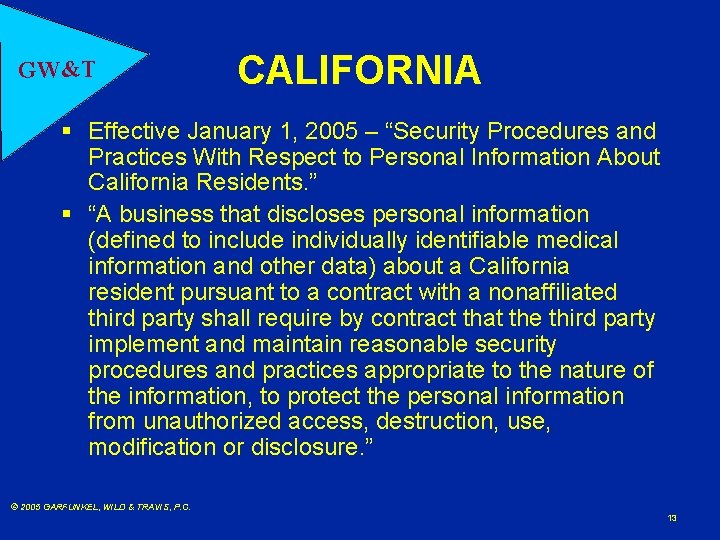 GW&T

CALIFORNIA

▪ Effective January 1, 2005 – “Security Procedures and Practices With Respect to Personal Information About California Residents.”

▪ “A business that discloses personal information (defined to include individually identifiable medical information and other data) about a California resident pursuant to a contract with a nonaffiliated third party shall require by contract that the third party implement and maintain reasonable security procedures and practices appropriate to the nature of the information, to protect the personal information from unauthorized access, destruction, use, modification or disclosure.”

© 2005 GARFUNKEL, WILD & TRAVIS, P.C.

13